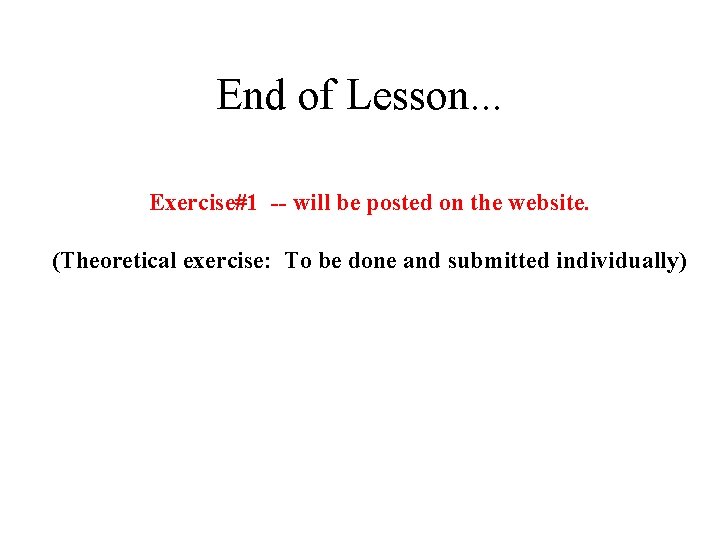 End of Lesson...

Exercise#1 -- will be posted on the website.

(Theoretical exercise: To be done and submitted individually)